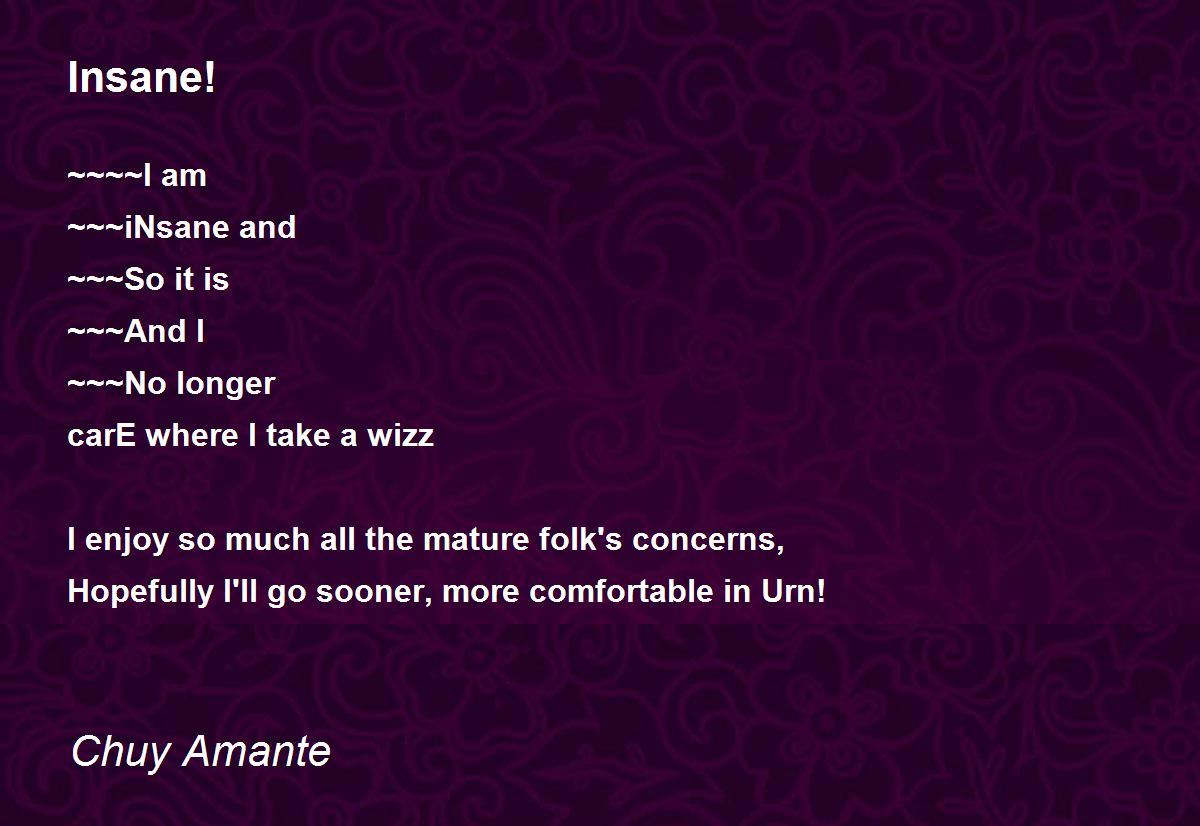 Insane!

~~~~I am
~~~iNsane and
~~~So it is
~~~And I
~~~No longer
carE where I take a wizz

I enjoy so much all the mature folk's concerns,
Hopefully I'll go sooner, more comfortable in Urn!

Chuy Amante